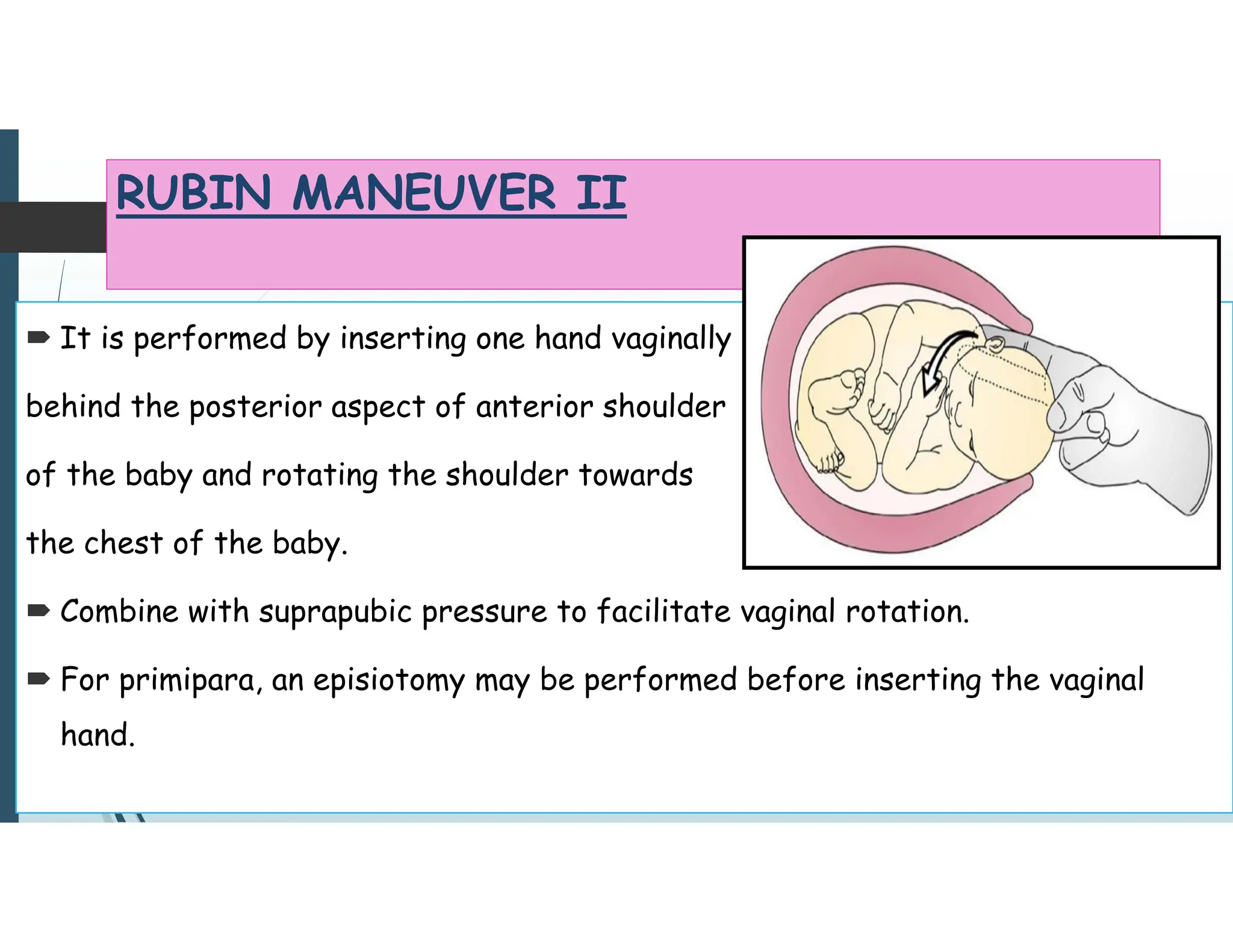 RUBIN MANEUVER II

➨ It is performed by inserting one hand vaginally behind the posterior aspect of anterior shoulder of the baby and rotating the shoulder towards the chest of the baby.

➨ Combine with suprapubic pressure to facilitate vaginal rotation.

➨ For primipara, an episiotomy may be performed before inserting the vaginal hand.